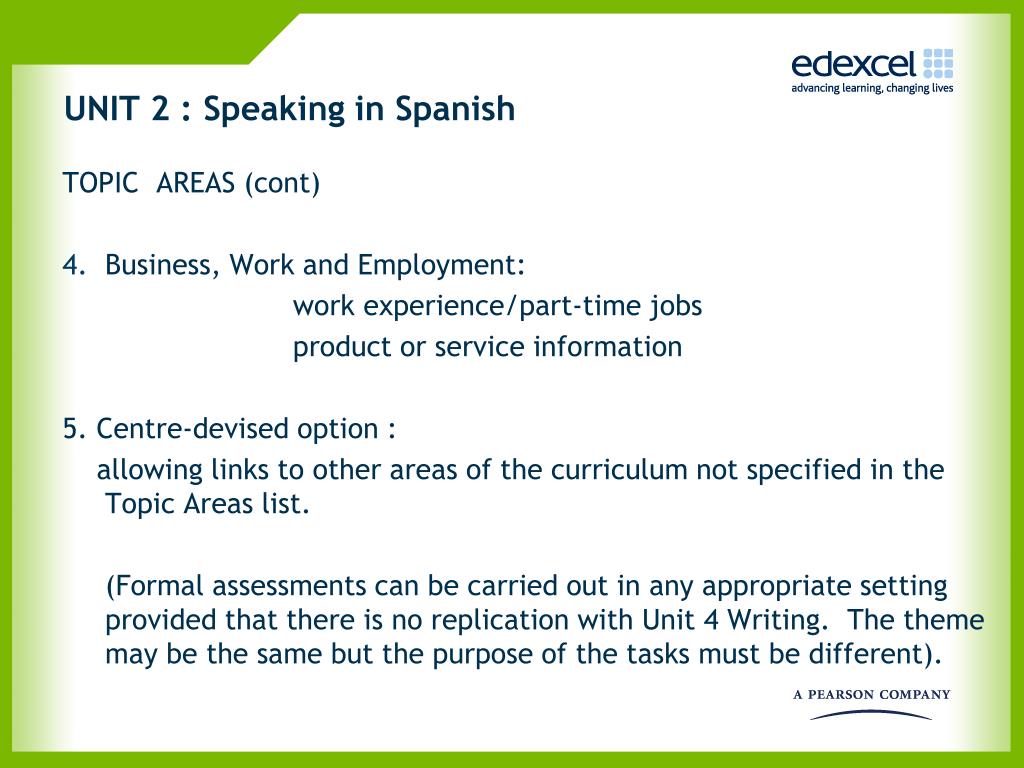 edexcel
advancing learning, changing lives

UNIT 2 : Speaking in Spanish

TOPIC AREAS (cont)

4. Business, Work and Employment:
work experience/part-time jobs
product or service information

5. Centre-devised option :
allowing links to other areas of the curriculum not specified in the Topic Areas list.

(Formal assessments can be carried out in any appropriate setting provided that there is no replication with Unit 4 Writing. The theme may be the same but the purpose of the tasks must be different).

A PEARSON COMPANY